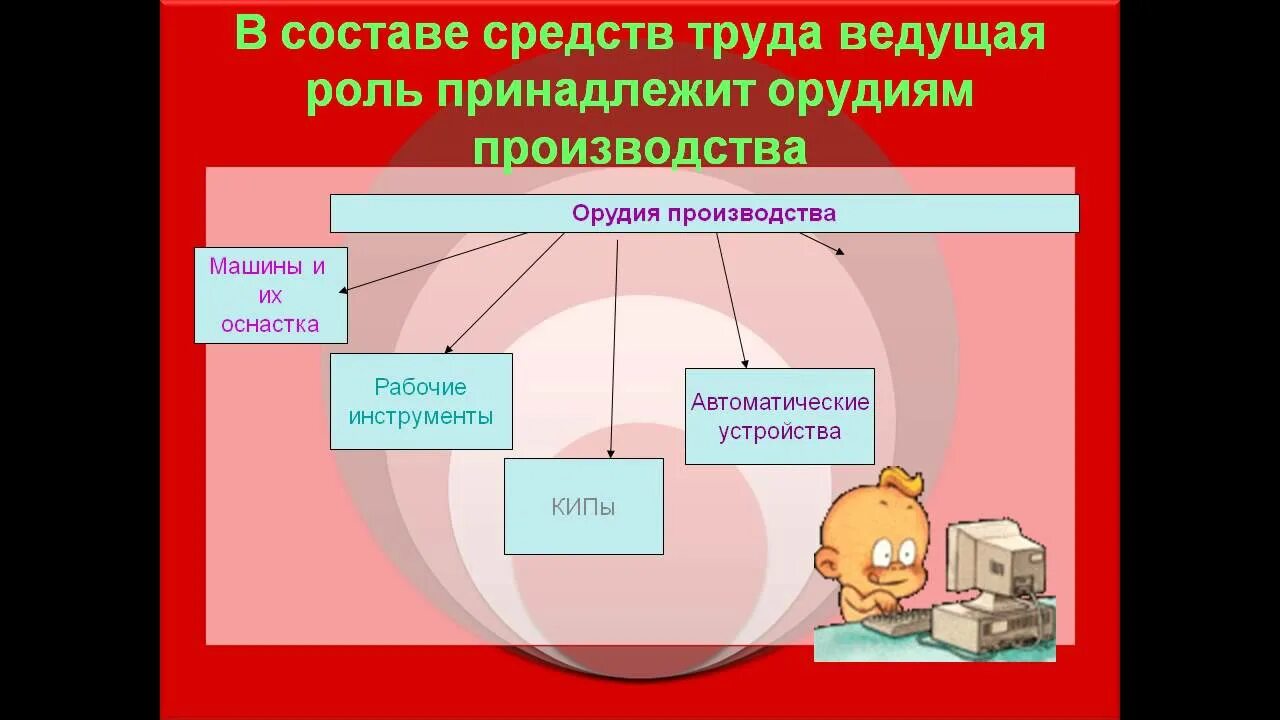 В составе средств труда ведущая роль принадлежит орудиям производства

Орудия производства

Машины и их оснастка

Рабочие инструменты

КИПы

Автоматические устройства